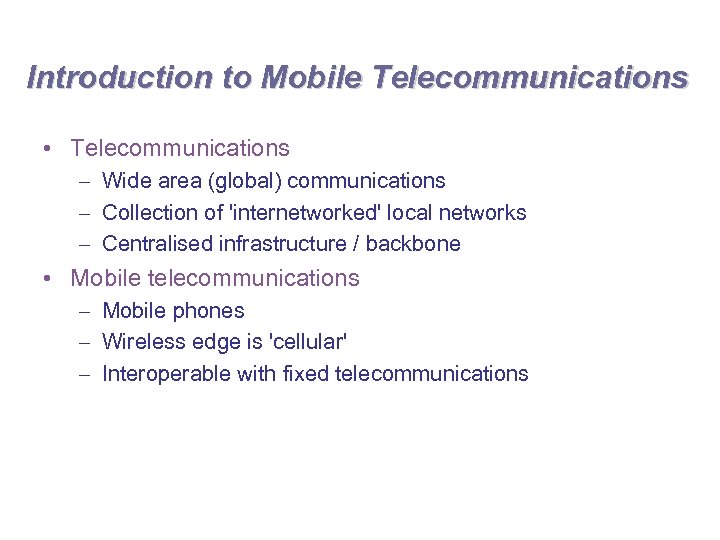 Introduction to Mobile Telecommunications

• Telecommunications
– Wide area (global) communications
– Collection of 'internetworked' local networks
– Centralised infrastructure / backbone
• Mobile telecommunications
– Mobile phones
– Wireless edge is 'cellular'
– Interoperable with fixed telecommunications